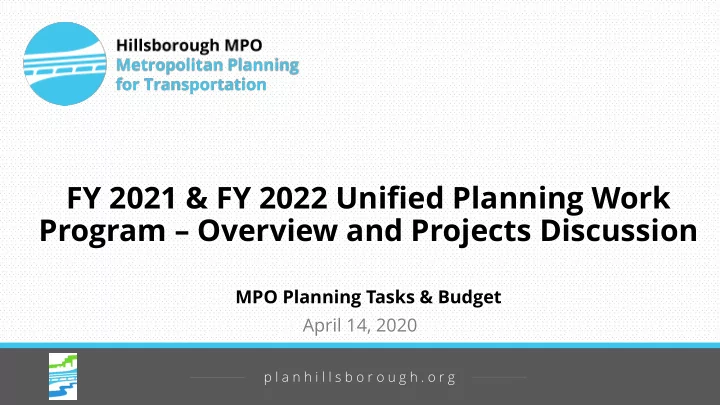 Hillsborough MPO
Metropolitan Planning for Transportation

FY 2021 & FY 2022 Unified Planning Work Program – Overview and Projects Discussion

MPO Planning Tasks & Budget
April 14, 2020

planhillsborough.org